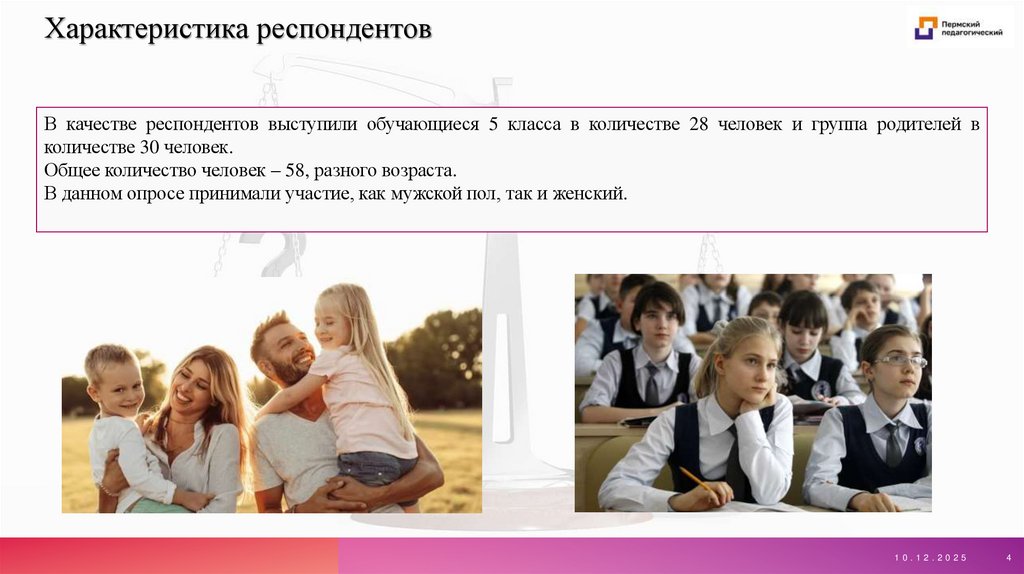 Характеристика респондентов

Пермский педагогический

В качестве респондентов выступили обучающиеся 5 класса в количестве 28 человек и группа родителей в количестве 30 человек.
Общее количество человек – 58, разного возраста.
В данном опросе принимали участие, как мужской пол, так и женский.

10.12.2025

4